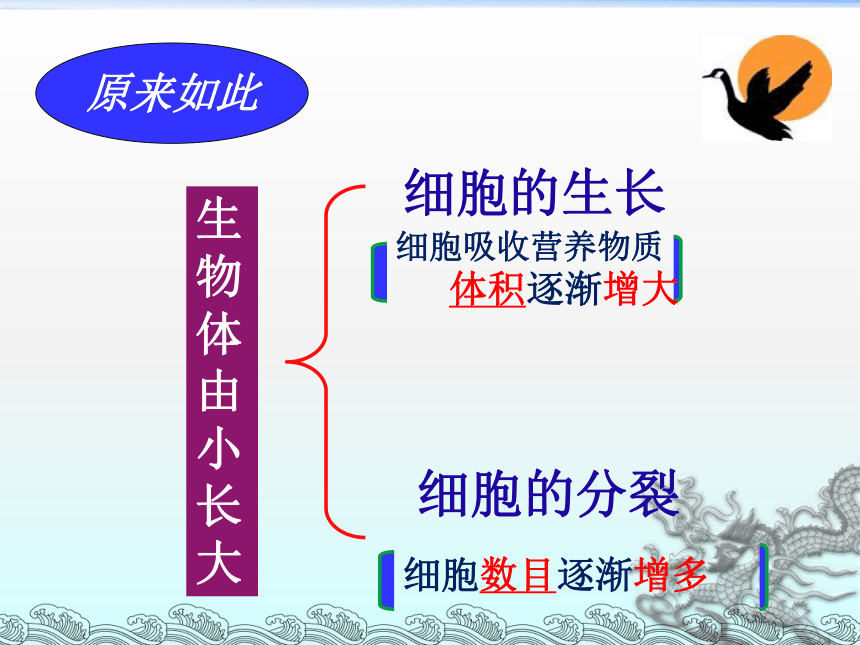 原来如此

生物体由小长大

细胞的生长

细胞吸收营养物质
体积逐渐增大

细胞的分裂

细胞数目逐渐增多